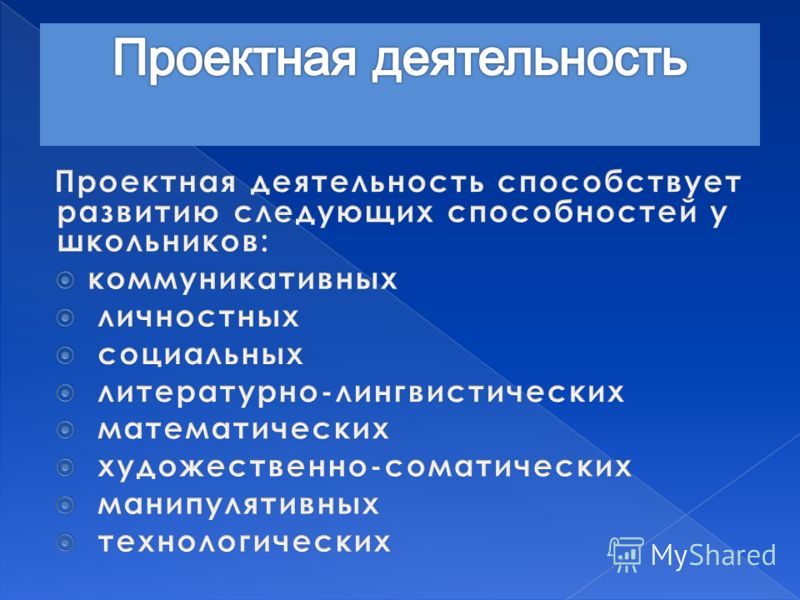 Проектная деятельность

Проектная деятельность способствует развитию следующих способностей у школьников:

коммуникативных
личностных
социальных
литературно-лингвистических
математических
художественно-соматических
манипулятивных
технологических

MyShared